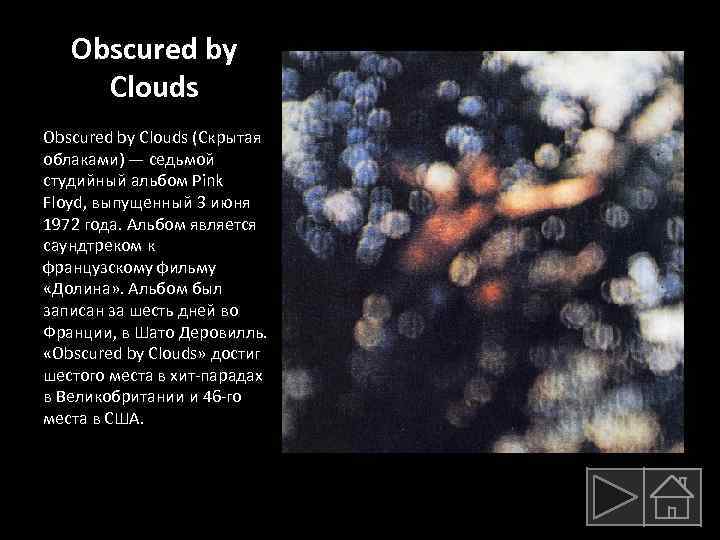 Obscured by Clouds

Obscured by Clouds (Скрытая облаками) — седьмой студийный альбом Pink Floyd, выпущенный 3 июня 1972 года. Альбом является саундтреком к французскому фильму «Долина». Альбом был записан за шесть дней во Франции, в Шато Деровилль. «Obscured by Clouds» достиг шестого места в хит-парадах в Великобритании и 46-го места в США.